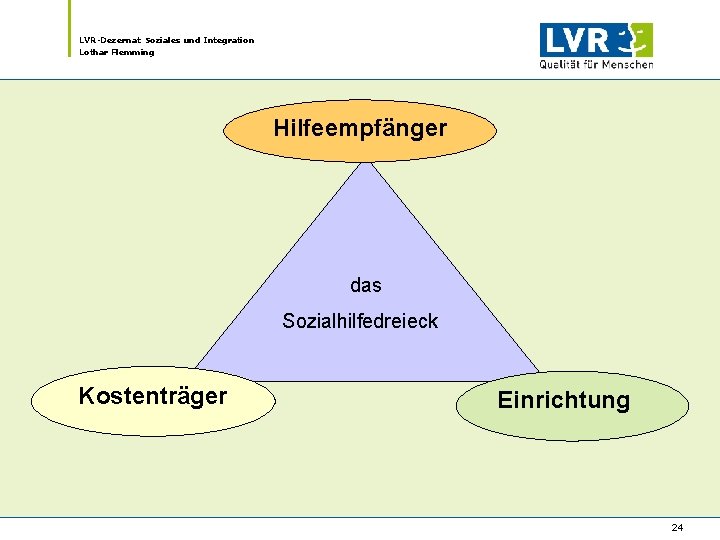 LVR-Dezernat Soziales und Integration
Lothar Flemming

LVR
Qualität für Menschen

Hilfeempfänger

das
Sozialhilfedreieck

Kostenträger

Einrichtung

24